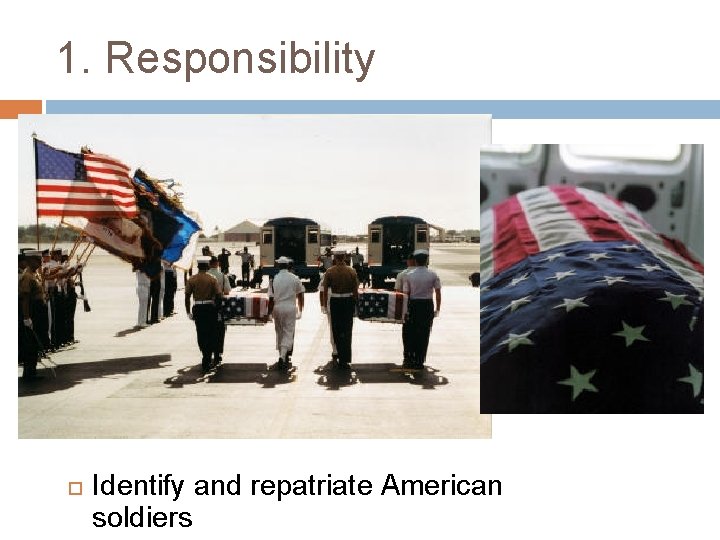 1. Responsibility

Identify and repatriate American soldiers